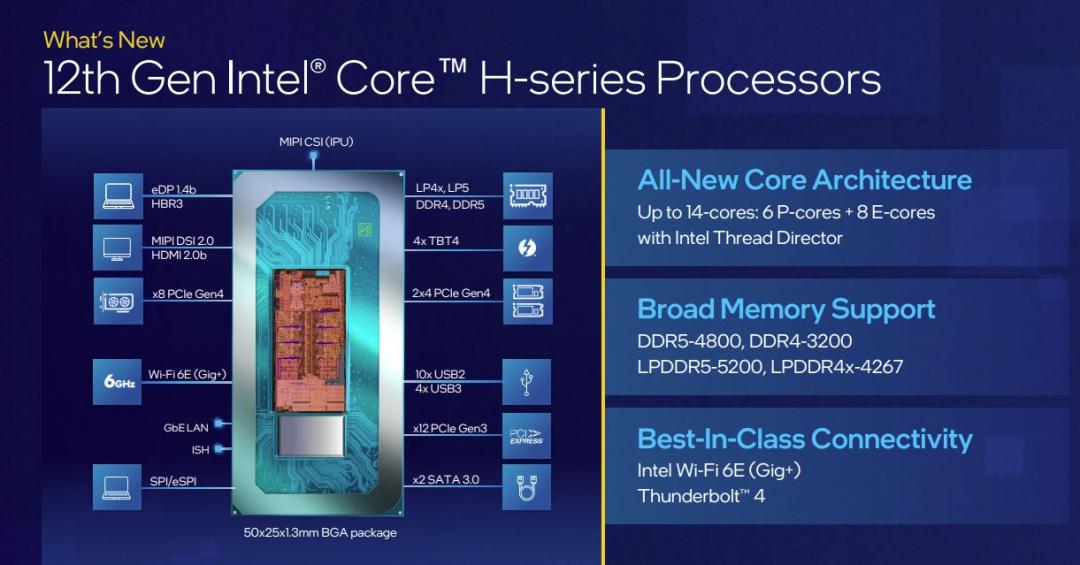 What's New
12th Gen Intel® Core™ H-series Processors

MIPI CSI (IPU)

eDP 1.4b
HBR3

MIPI DSI 2.0
HDMI 2.0b

x8 PCIe Gen4

6GHz

Wi-Fi 6E (Gig+)

GbE LAN

ISH

SPI/eSPI

LP4x, LP5
DDR4, DDR5

4x TBT4

2x4 PCIe Gen4

10x USB2
4x USB3

x12 PCIe Gen3

PCI EXPRESS

x2 SATA 3.0

50x25x1.3mm BGA package

All-New Core Architecture
Up to 14-cores: 6 P-cores + 8 E-cores with Intel Thread Director

Broad Memory Support
DDR5-4800, DDR4-3200
LPDDR5-5200, LPDDR4x-4267

Best-In-Class Connectivity
Intel Wi-Fi 6E (Gig+)
Thunderbolt™ 4